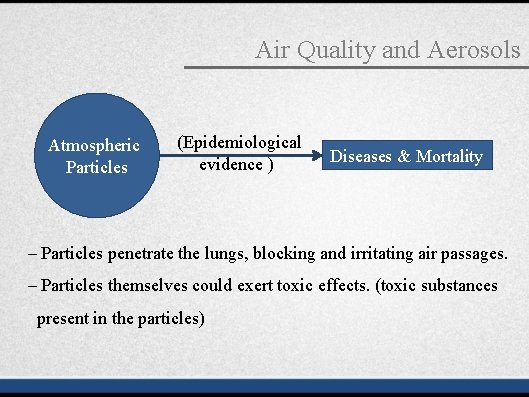 Air Quality and Aerosols

Atmospheric Particles

(Epidemiological evidence )

Diseases & Mortality

– Particles penetrate the lungs, blocking and irritating air passages.

– Particles themselves could exert toxic effects. (toxic substances present in the particles)